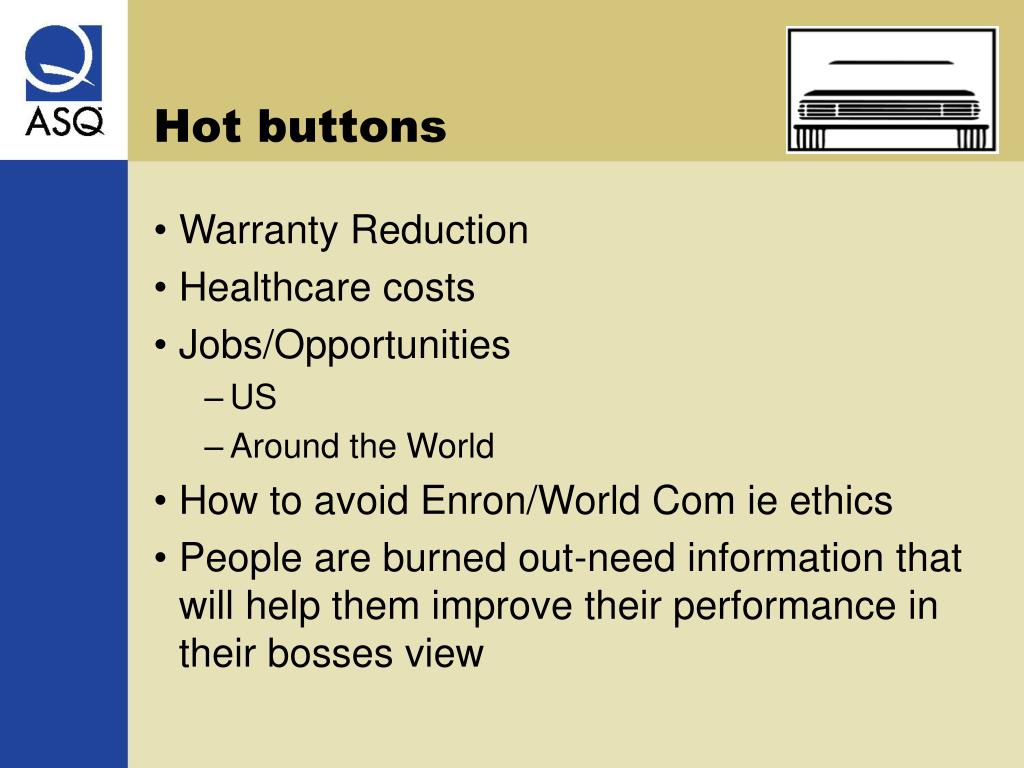 ASQ

Hot buttons

• Warranty Reduction
• Healthcare costs
• Jobs/Opportunities
– US
– Around the World
• How to avoid Enron/World Com ie ethics
• People are burned out-need information that will help them improve their performance in their bosses view